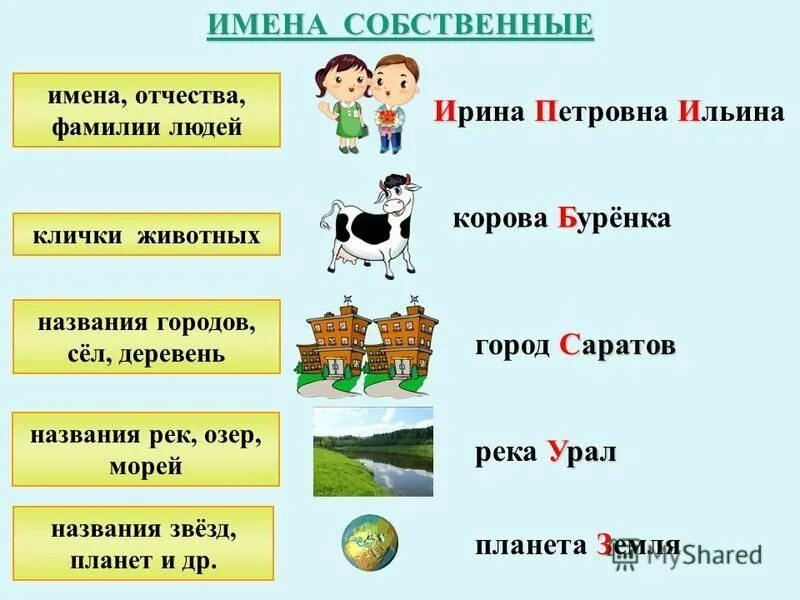 ИМЕНА СОБСТВЕННЫЕ

имена, отчества, фамилии людей

Ирина Петровна Ильина

клички животных

корова Бурёнка

названия городов, сёл, деревень

город Саратов

названия рек, озер, морей

река Урал

названия звёзд, планет и др.

планета Земля

MyShared